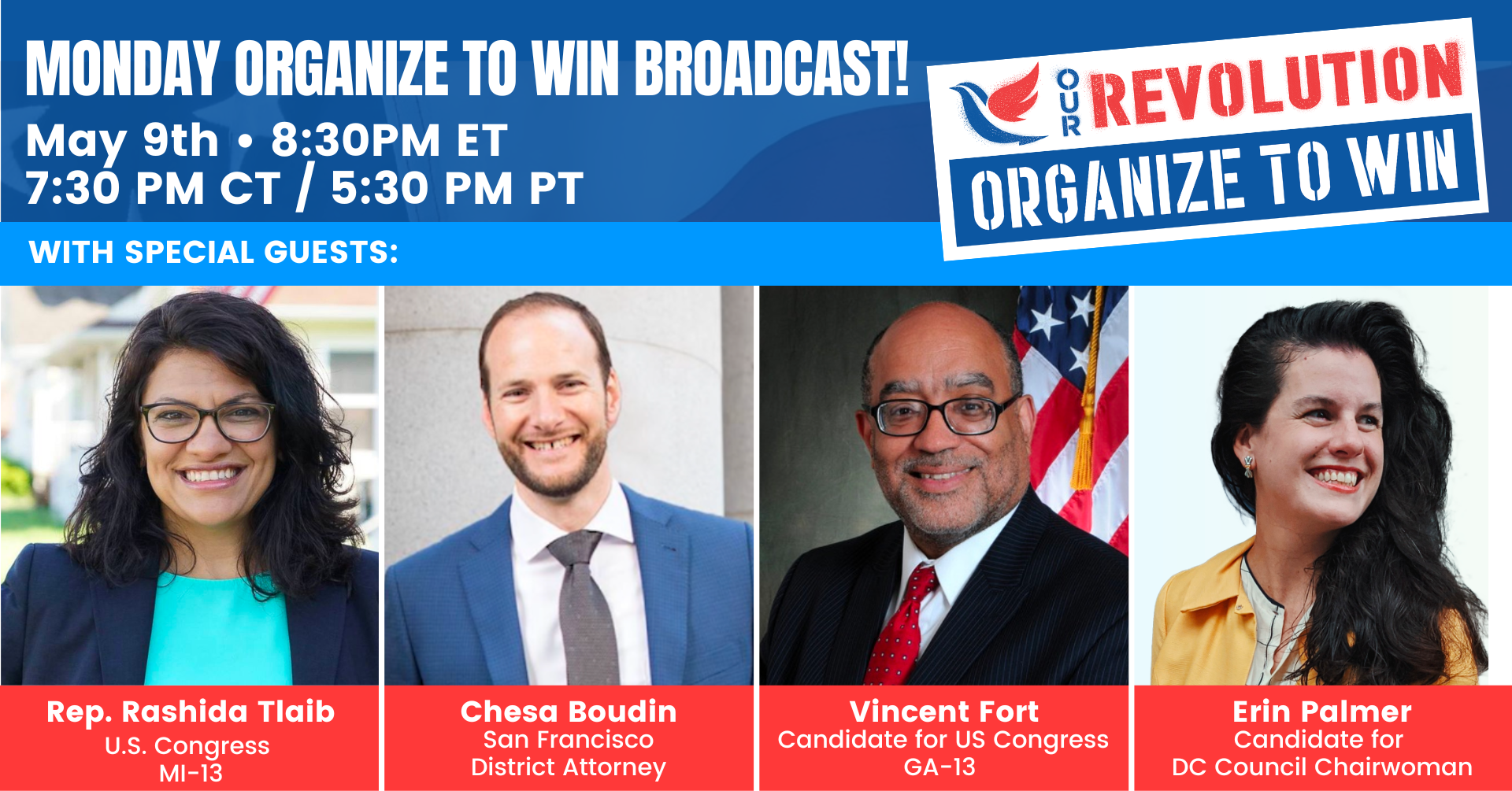 MONDAY ORGANIZE TO WIN BROADCAST!
May 9th • 8:30PM ET
7:30 PM CT / 5:30 PM PT

OUR REVOLUTION
ORGANIZE TO WIN

WITH SPECIAL GUESTS:

Rep. Rashida Tlaib
U.S. Congress
MI-13

Chesa Boudin
San Francisco
District Attorney

Vincent Fort
Candidate for US Congress
GA-13

Erin Palmer
Candidate for
DC Council Chairwoman